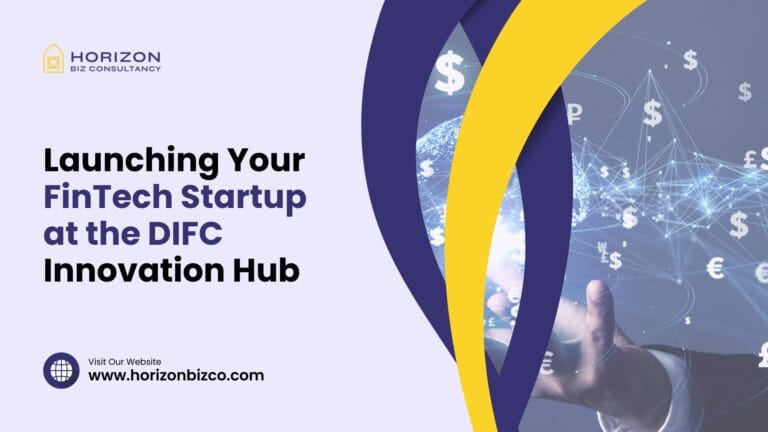 HORIZON
BIZ CONSULTANCY

Launching Your FinTech Startup at the DIFC Innovation Hub

Visit Our Website
www.horizonbizco.com